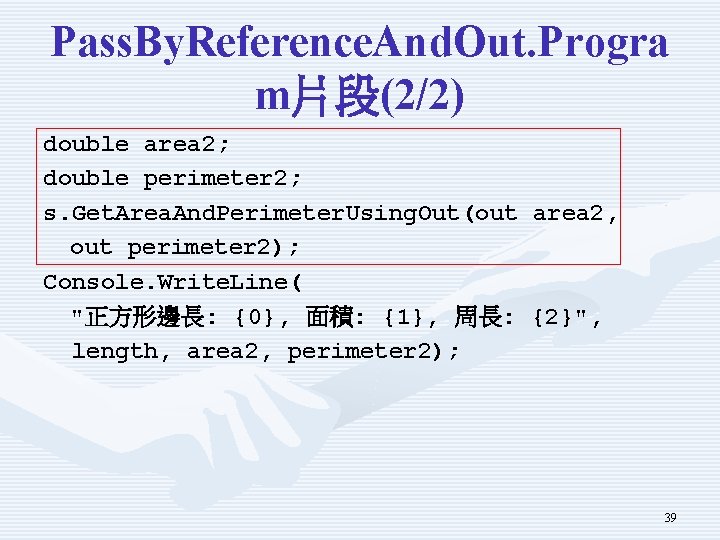 PassByReferenceAndOut.Program片段(2/2)

double area2;
double perimeter2;
s.GetAreaAndPerimeterUsingOut(out area2,
  out perimeter2);
Console.WriteLine(
  "正方形邊長: {0}, 面積: {1}, 周長: {2}",
  length, area2, perimeter2);

39